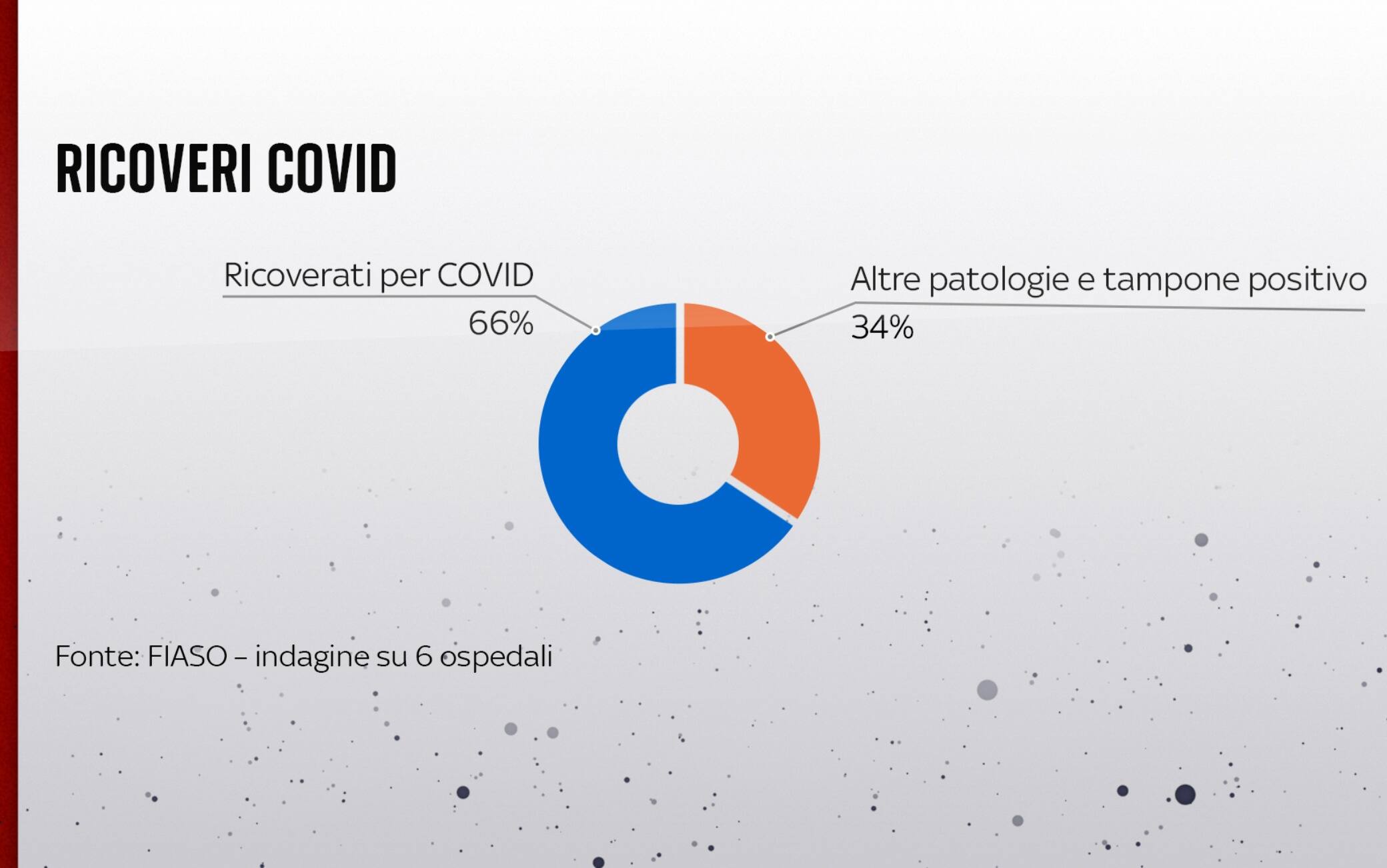 RICOVERI COVID

Ricoverati per COVID
66%

Altre patologie e tampone positivo
34%

Fonte: FIASO – indagine su 6 ospedali